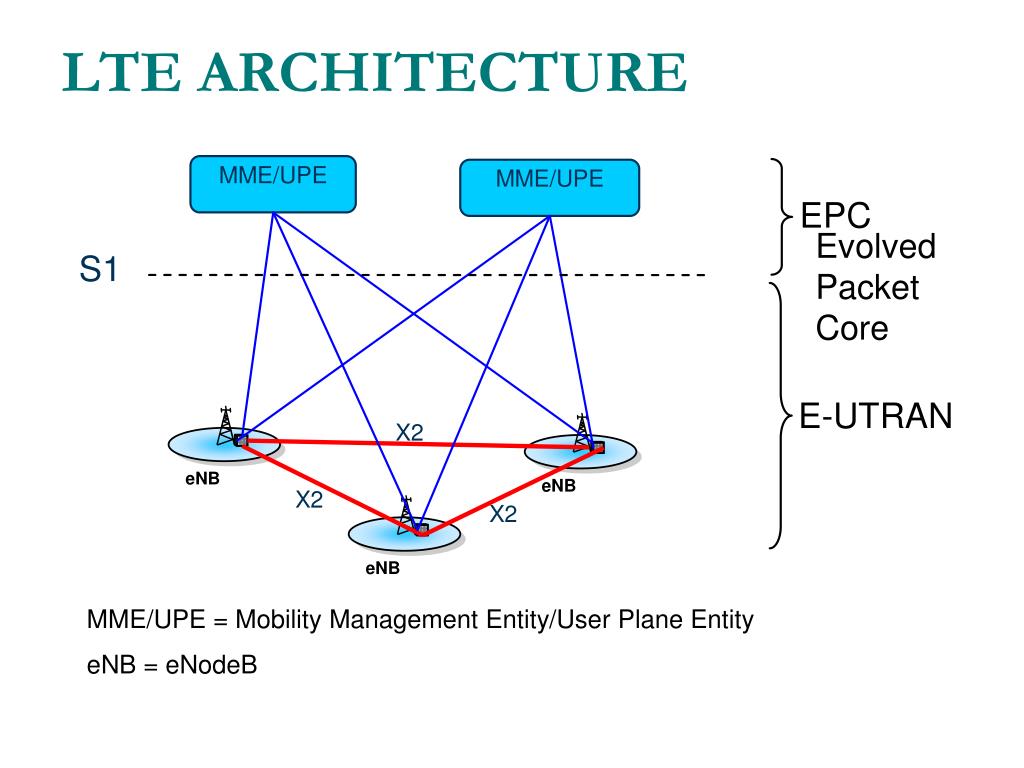 LTE ARCHITECTURE

MME/UPE

MME/UPE

EPC
Evolved
Packet
Core

S1

E-UTRAN

X2

eNB

eNB

X2

X2

eNB

MME/UPE = Mobility Management Entity/User Plane Entity

eNB = eNodeB